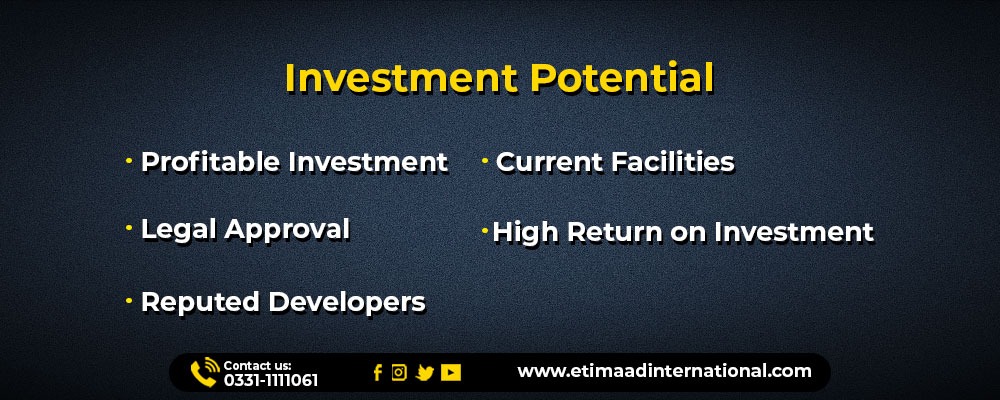 Investment Potential

• Profitable Investment

• Legal Approval

• Reputed Developers

• Current Facilities

• High Return on Investment

Contact us:
0331-1111061

www.etimaadinternational.com